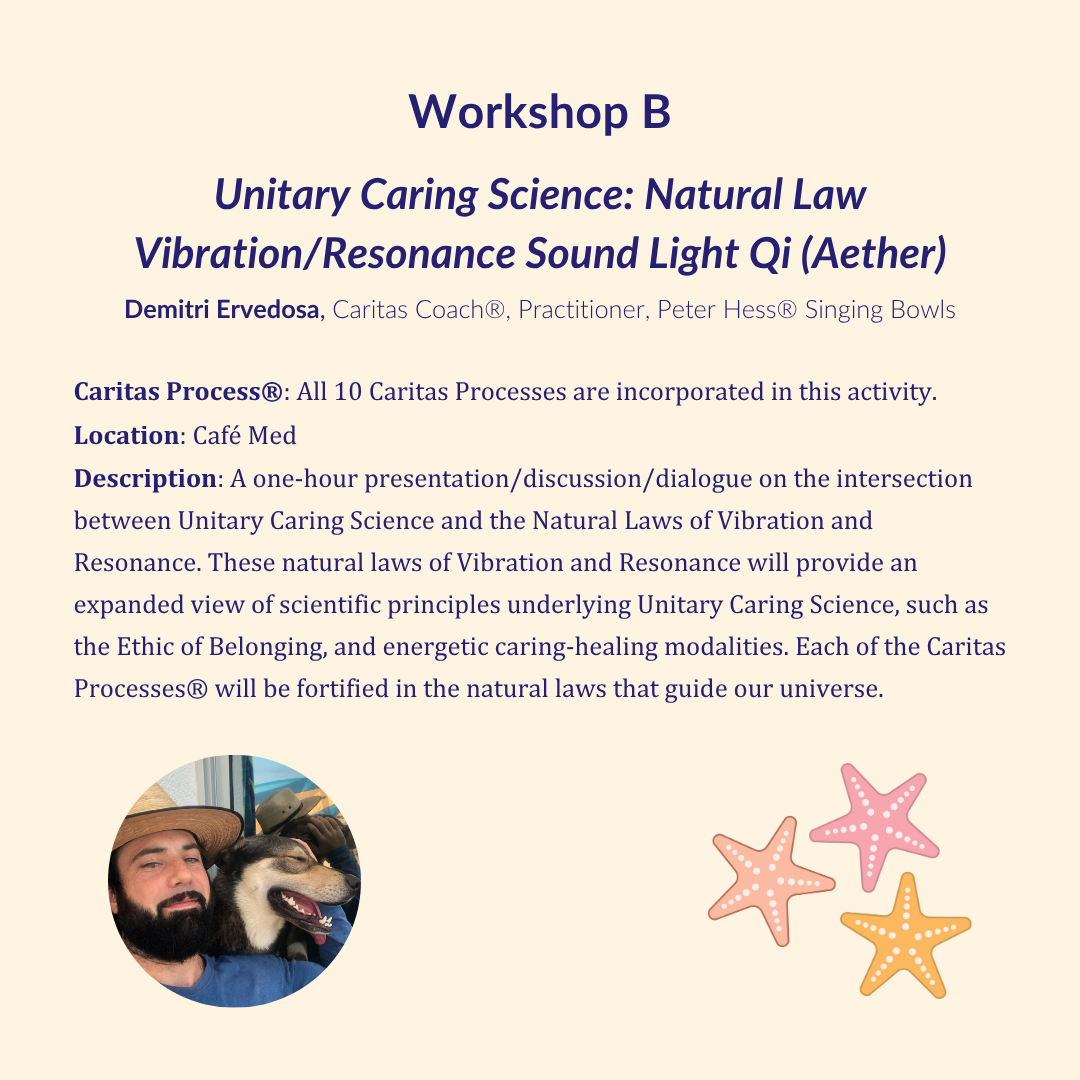 Workshop B

Unitary Caring Science: Natural Law Vibration/Resonance Sound Light Qi (Aether)

Demitri Ervedosa, Caritas Coach®, Practitioner, Peter Hess® Singing Bowls

Caritas Process®: All 10 Caritas Processes are incorporated in this activity.
Location: Café Med
Description: A one-hour presentation/discussion/dialogue on the intersection between Unitary Caring Science and the Natural Laws of Vibration and Resonance. These natural laws of Vibration and Resonance will provide an expanded view of scientific principles underlying Unitary Caring Science, such as the Ethic of Belonging, and energetic caring-healing modalities. Each of the Caritas Processes® will be fortified in the natural laws that guide our universe.